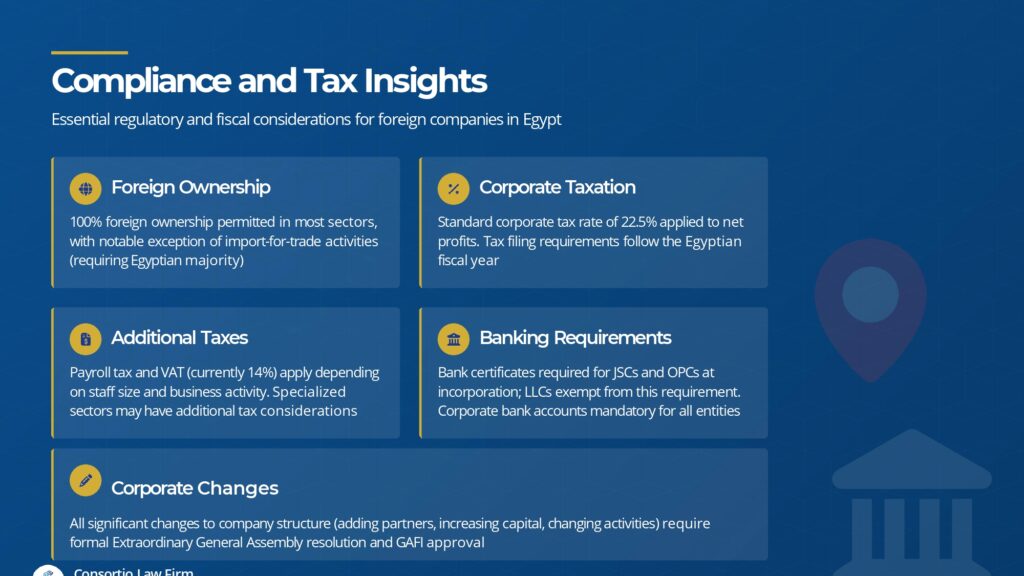 Compliance and Tax Insights

Essential regulatory and fiscal considerations for foreign companies in Egypt

Foreign Ownership

100% foreign ownership permitted in most sectors, with notable exception of import-for-trade activities (requiring Egyptian majority)

Corporate Taxation

Standard corporate tax rate of 22.5% applied to net profits. Tax filing requirements follow the Egyptian fiscal year

Additional Taxes

Payroll tax and VAT (currently 14%) apply depending on staff size and business activity. Specialized sectors may have additional tax considerations

Banking Requirements

Bank certificates required for JSCs and OPCs at incorporation; LLCs exempt from this requirement. Corporate bank accounts mandatory for all entities

Corporate Changes

All significant changes to company structure (adding partners, increasing capital, changing activities) require formal Extraordinary General Assembly resolution and GAFI approval

Consortio Law Firm